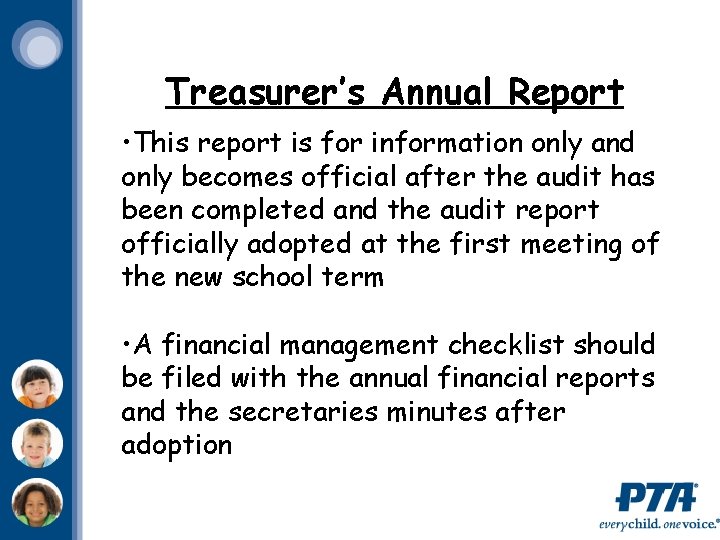 Treasurer's Annual Report

•This report is for information only and only becomes official after the audit has been completed and the audit report officially adopted at the first meeting of the new school term

•A financial management checklist should be filed with the annual financial reports and the secretaries minutes after adoption

PTA®
everychild. onevoice.®